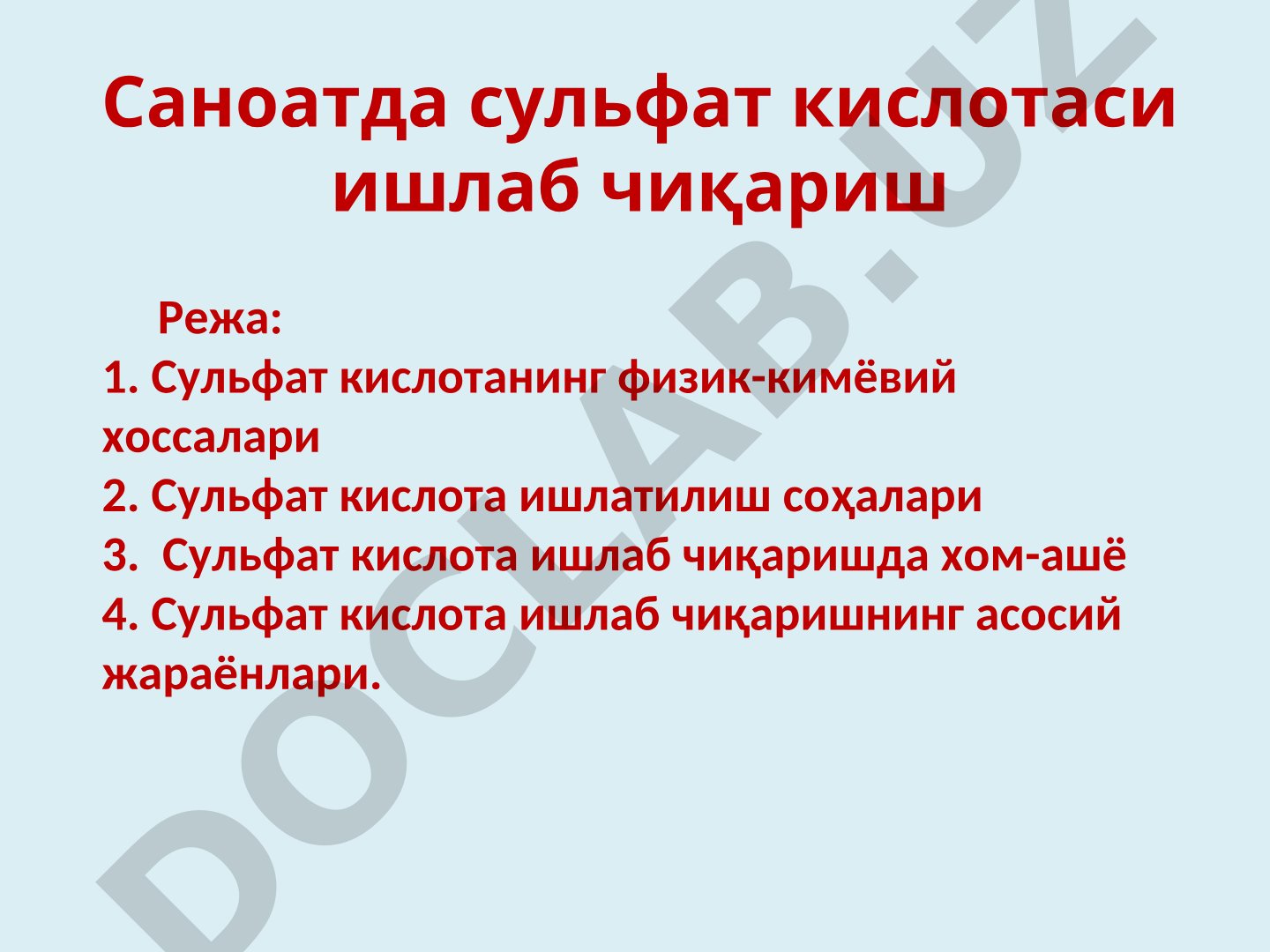 Саноатда сульфат кислотаси ишлаб чиқариш

Режа:
1. Сульфат кислотанинг физик-кимёвий хоссалари
2. Сульфат кислота ишлатилиш соҳалари
3. Сульфат кислота ишлаб чиқаришда хом-ашё
4. Сульфат кислота ишлаб чиқаришнинг асосий жараёнлари.

DOCLAB.UZ